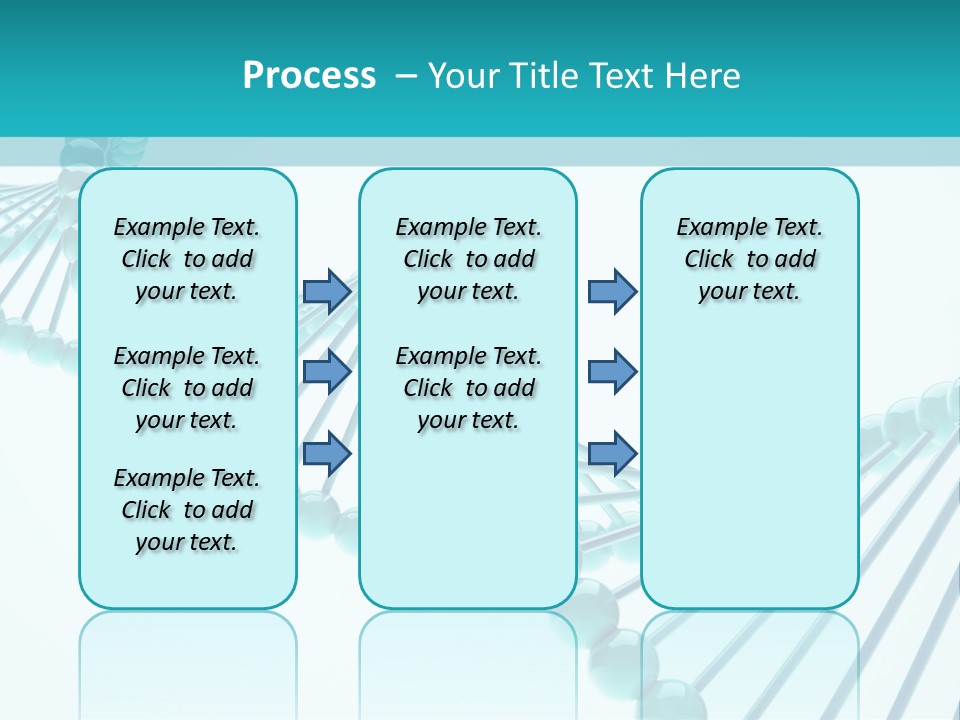 Process – Your Title Text Here

Example Text. Click to add your text.

Example Text. Click to add your text.

Example Text. Click to add your text.

Example Text. Click to add your text.

Example Text. Click to add your text.

Example Text. Click to add your text.